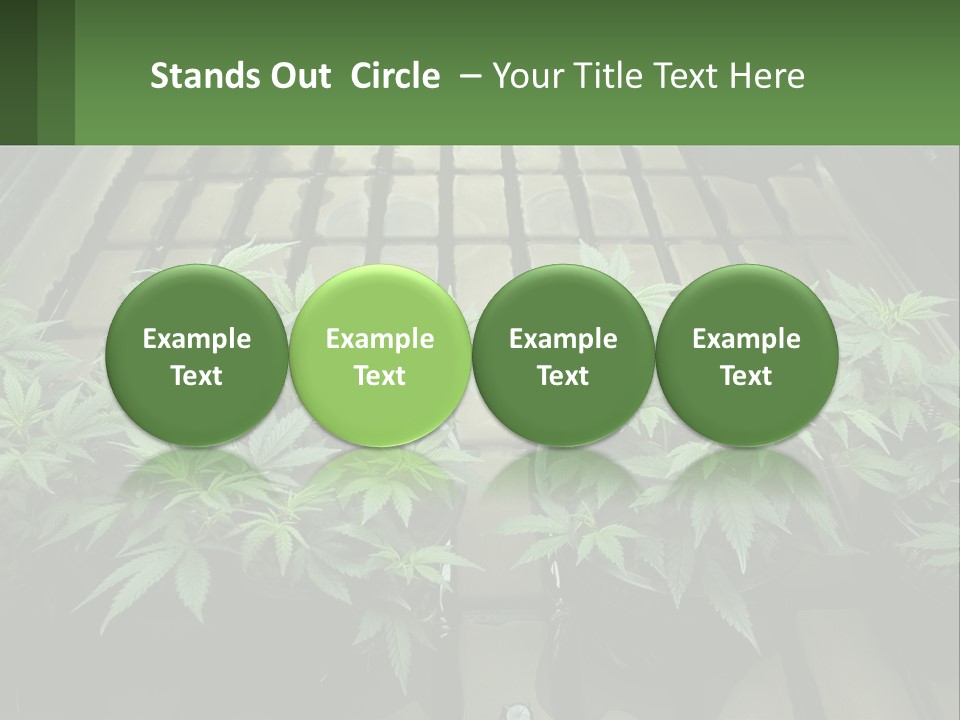 Stands Out Circle – Your Title Text Here

Example Text

Example Text

Example Text

Example Text